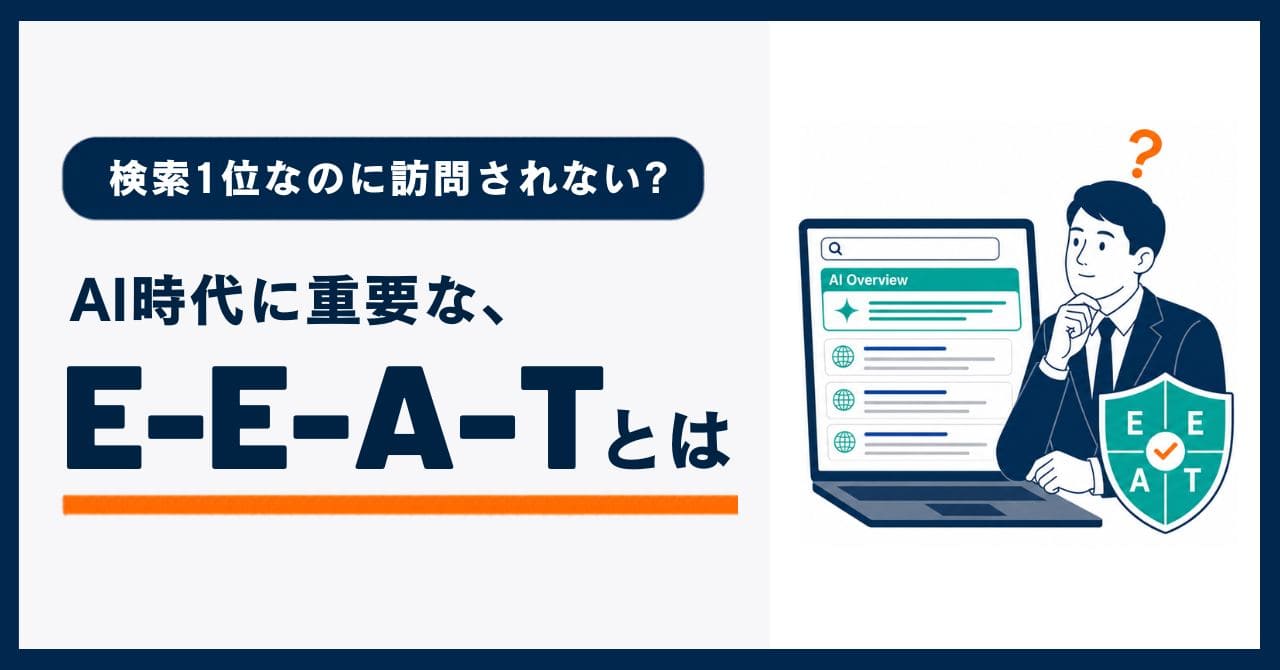 検索1位なのに訪問されない?

AI時代に重要な、

E-E-A-Tとは

?

AI Overview

E E
A T